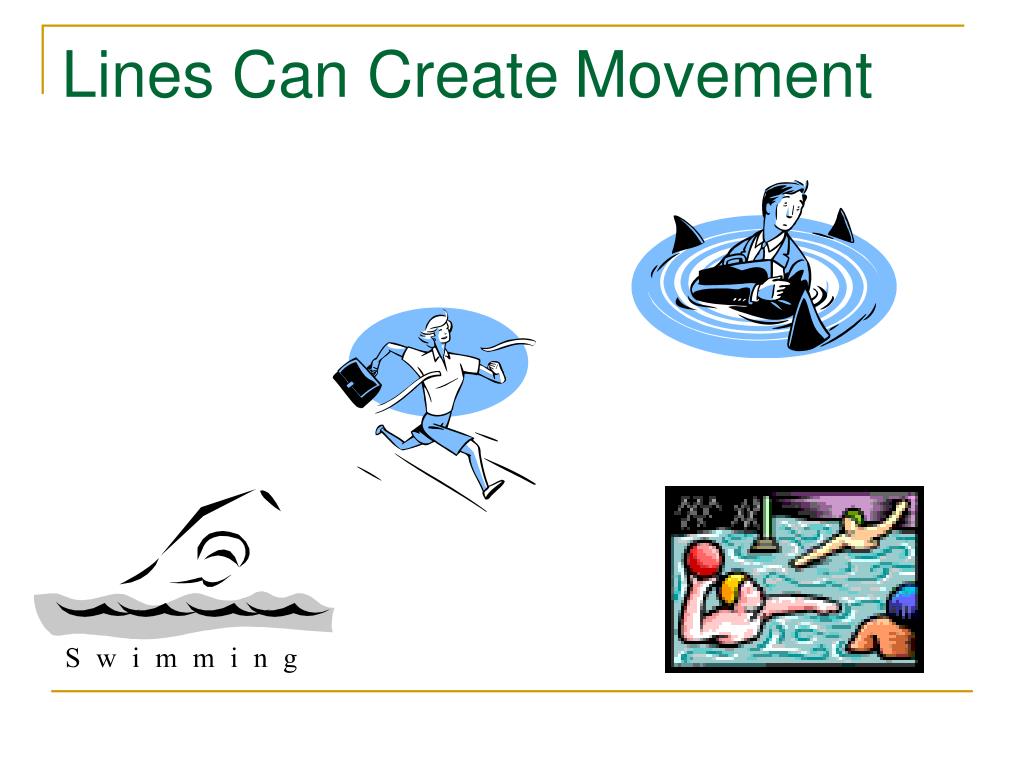 Lines Can Create Movement

S w i m m i n g